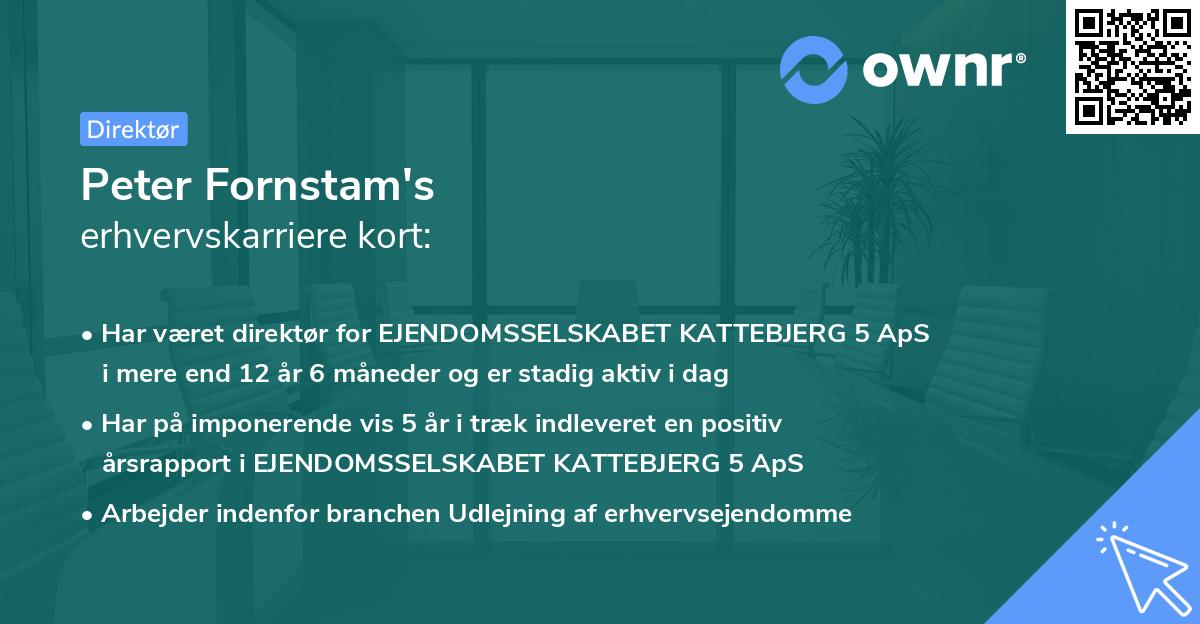 ownr®

Direktør

Peter Fornstam's
erhvervskarriere kort:

• Har været direktør for EJENDOMSSELSKABET KATTEBJERG 5 ApS i mere end 12 år 6 måneder og er stadig aktiv i dag

• Har på imponerende vis 5 år i træk indleveret en positiv årsrapport i EJENDOMSSELSKABET KATTEBJERG 5 ApS

• Arbejder indenfor branchen Udlejning af erhvervsejendomme